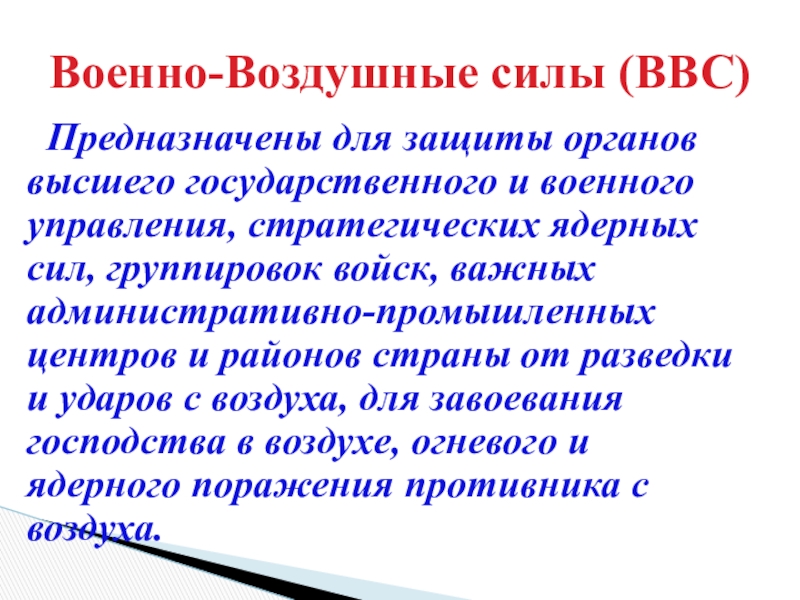 Военно-Воздушные силы (ВВС)

Предназначены для защиты органов высшего государственного и военного управления, стратегических ядерных сил, группировок войск, важных административно-промышленных центров и районов страны от разведки и ударов с воздуха, для завоевания господства в воздухе, огневого и ядерного поражения противника с воздуха.